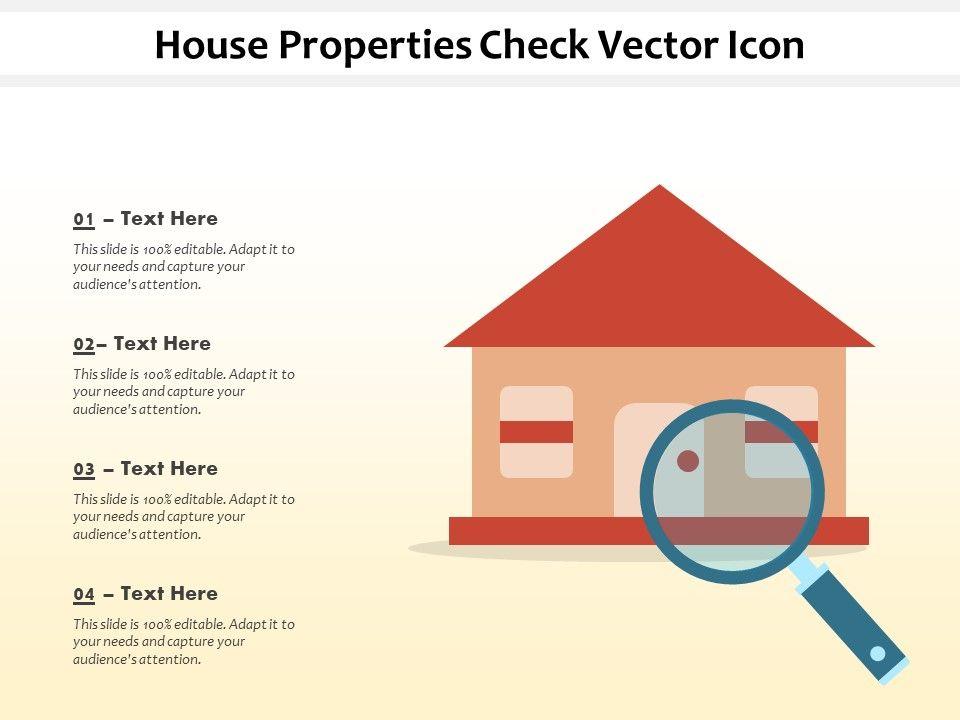 House Properties Check Vector Icon

01 – Text Here

This slide is 100% editable. Adapt it to your needs and capture your audience's attention.

02– Text Here

This slide is 100% editable. Adapt it to your needs and capture your audience's attention.

03 – Text Here

This slide is 100% editable. Adapt it to your needs and capture your audience's attention.

04 – Text Here

This slide is 100% editable. Adapt it to your needs and capture your audience's attention.